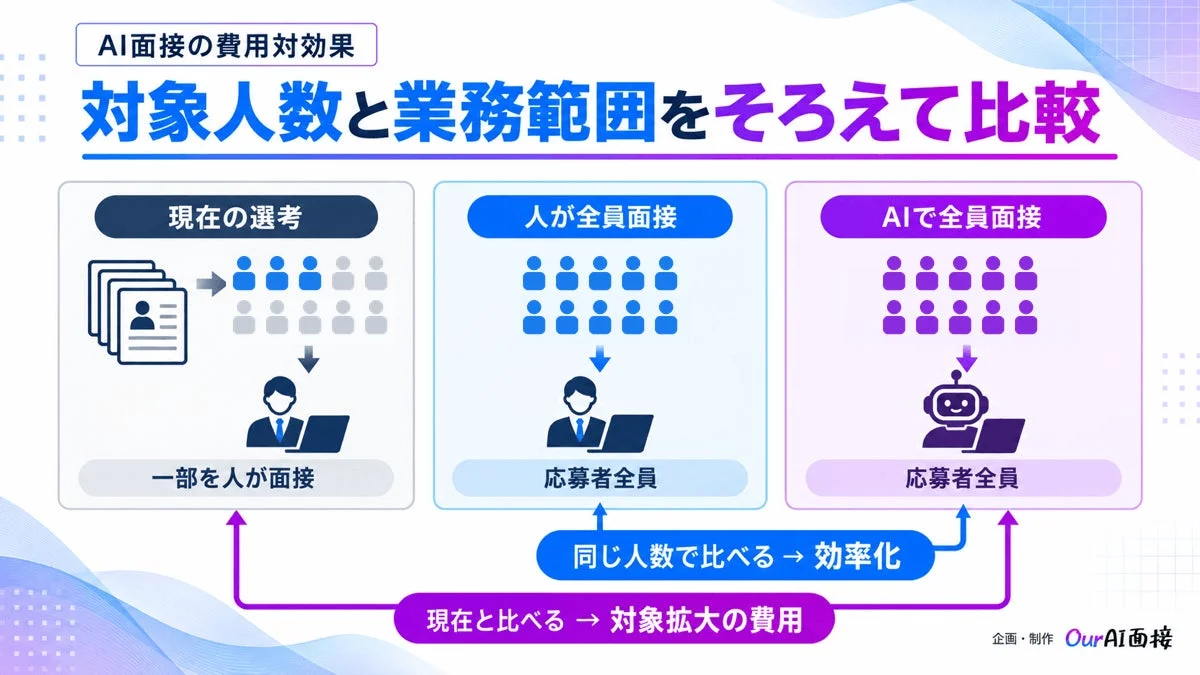 AI面接の費用対効果

対象人数と業務範囲をそろえて比較

現在の選考

一部を人が面接

人が全員面接

応募者全員

AIで全員面接

応募者全員

同じ人数で比べる → 効率化

現在と比べる → 対象拡大の費用

企画・制作 OurAI面接